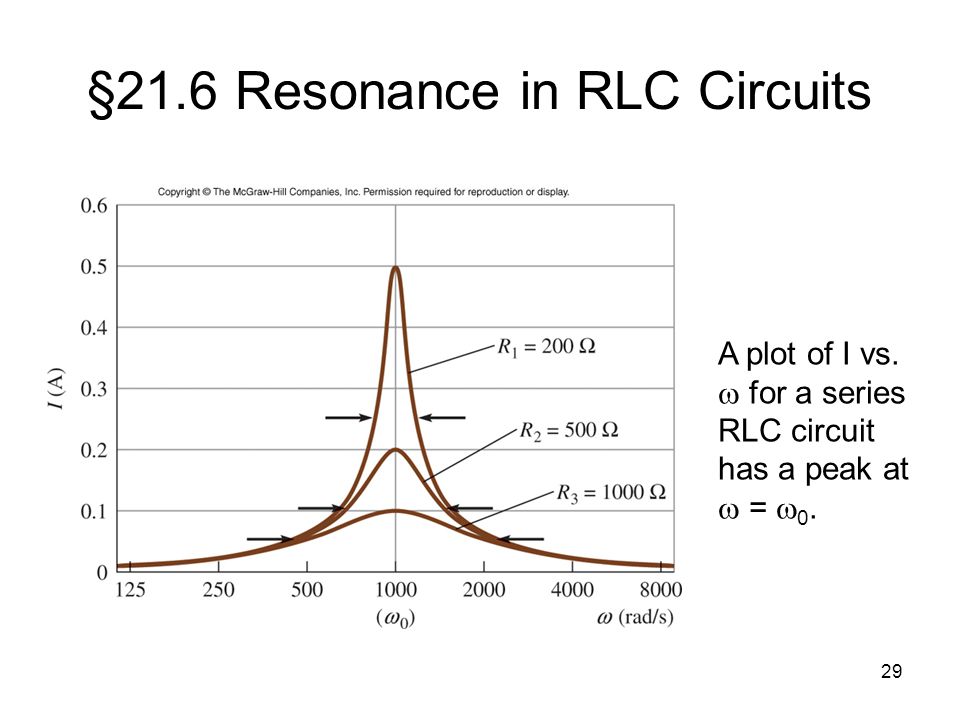 §21.6 Resonance in RLC Circuits

Copyright © The McGraw-Hill Companies, Inc. Permission required for reproduction or display.

0.6
0.5
0.4
0.3
0.2
0.1
0
$I$ (A)

$R_1 = 200\ \Omega$
$R_2 = 500\ \Omega$
$R_3 = 1000\ \Omega$

125 250 500 1000 2000 4000 8000
$(\omega_0)$
$\omega$ (rad/s)

A plot of I vs. $\omega$ for a series RLC circuit has a peak at $\omega = \omega_0$.

29